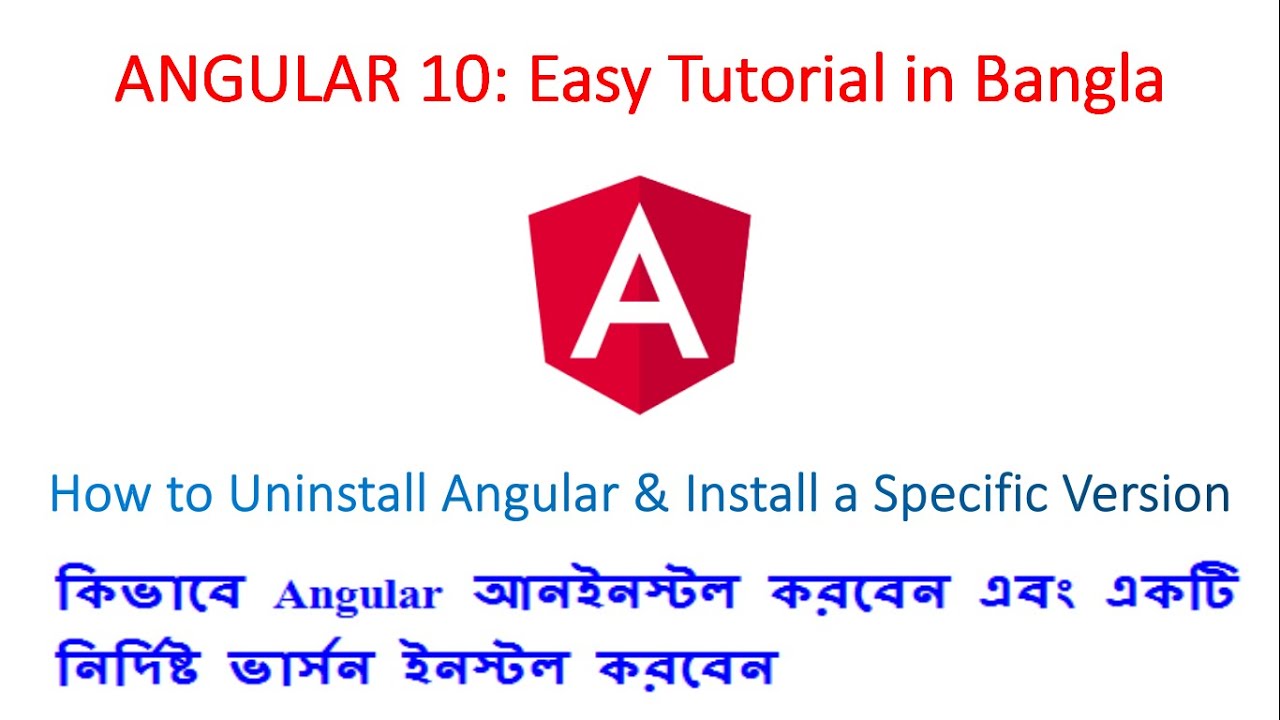 ANGULAR 10: Easy Tutorial in Bangla

A

How to Uninstall Angular & Install a Specific Version

কিভাবে Angular আনইনস্টল করবেন এবং একটি নির্দিষ্ট ভার্সন ইনস্টল করবেন